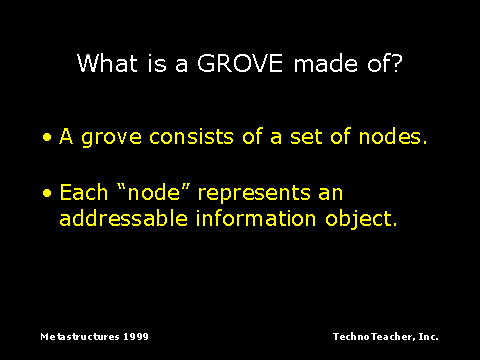 What is a GROVE made of?

• A grove consists of a set of nodes.

• Each “node” represents an addressable information object.

Metastructures 1999

TechnoTeacher, Inc.